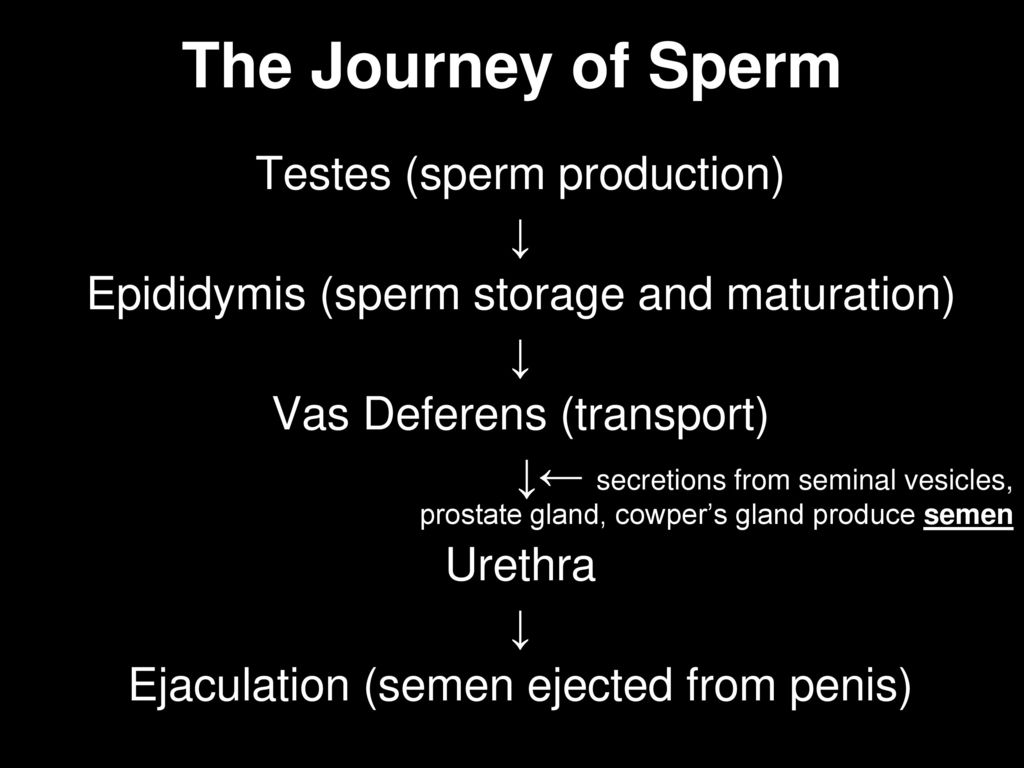 The Journey of Sperm

Testes (sperm production)

↓

Epididymis (sperm storage and maturation)

↓

Vas Deferens (transport)

↓← secretions from seminal vesicles, prostate gland, cowper’s gland produce semen

Urethra

↓

Ejaculation (semen ejected from penis)